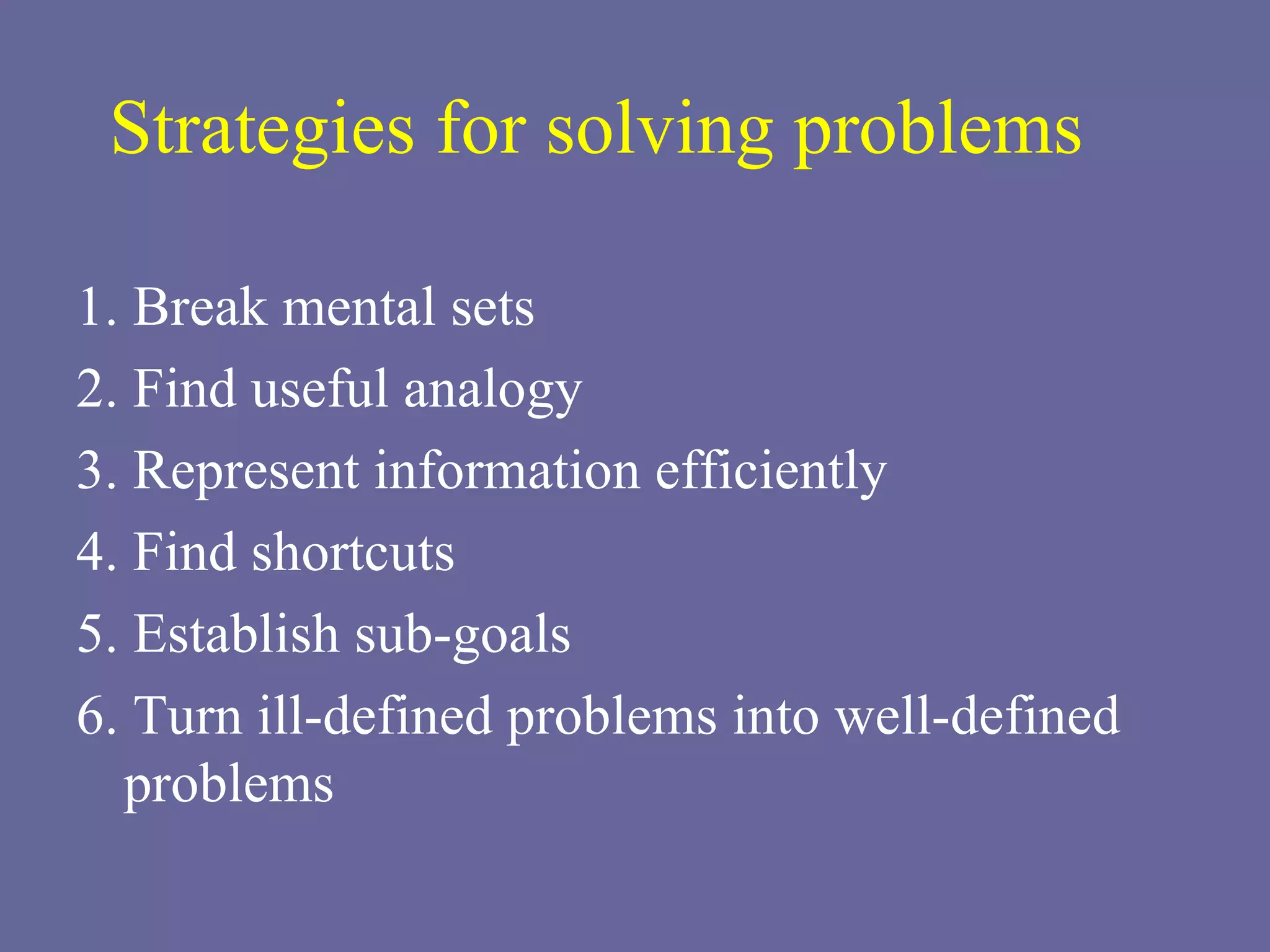 Strategies for solving problems

1. Break mental sets
2. Find useful analogy
3. Represent information efficiently
4. Find shortcuts
5. Establish sub-goals
6. Turn ill-defined problems into well-defined problems